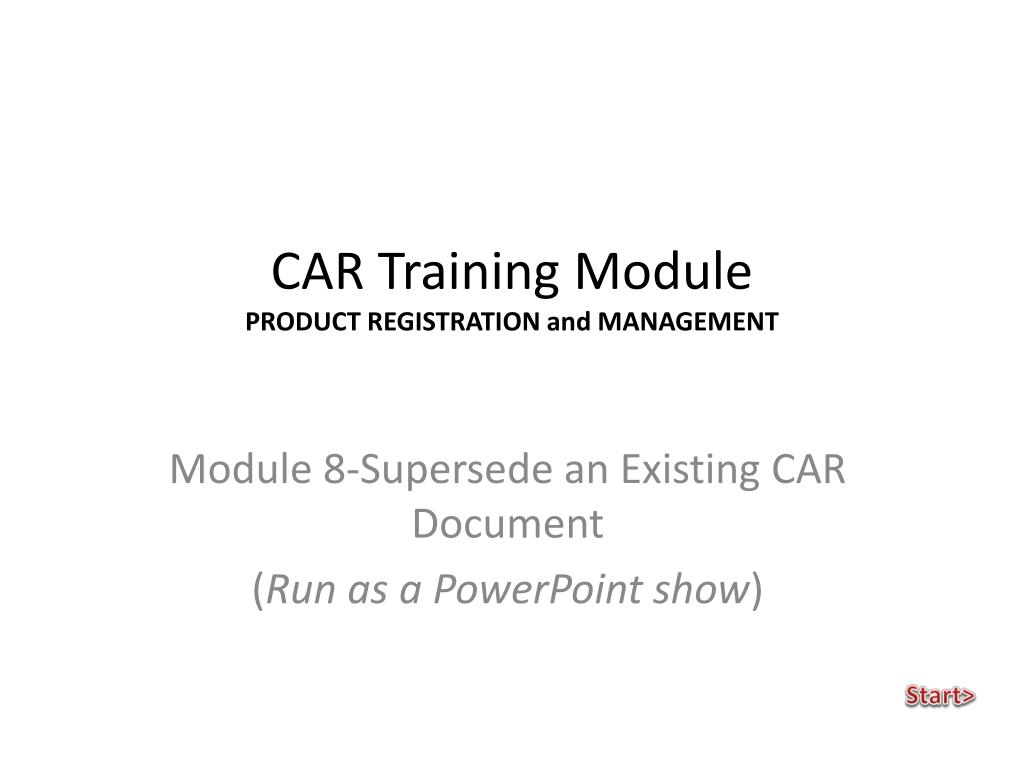 CAR Training Module
PRODUCT REGISTRATION and MANAGEMENT

Module 8-Supersede an Existing CAR Document

(Run as a PowerPoint show)

Start>